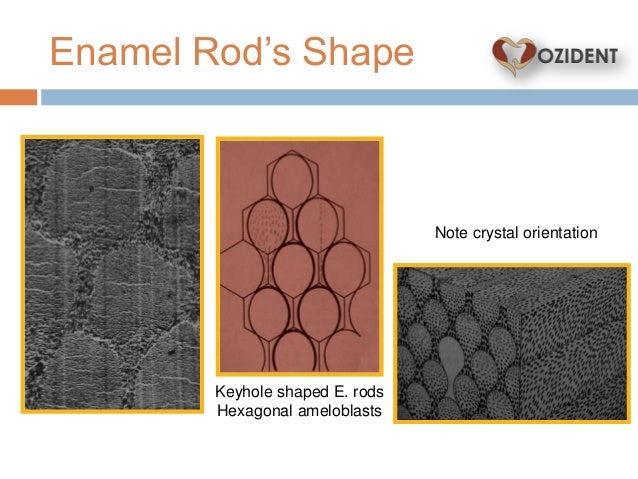 Enamel Rod's Shape

OZIDENT

Keyhole shaped E. rods
Hexagonal ameloblasts

Note crystal orientation